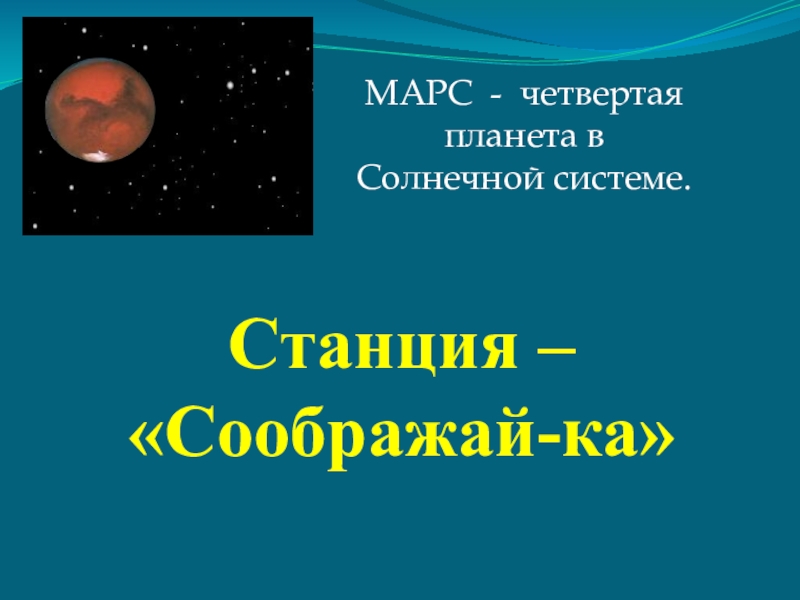 МАРС - четвертая планета в Солнечной системе.

Станция – «Соображай-ка»